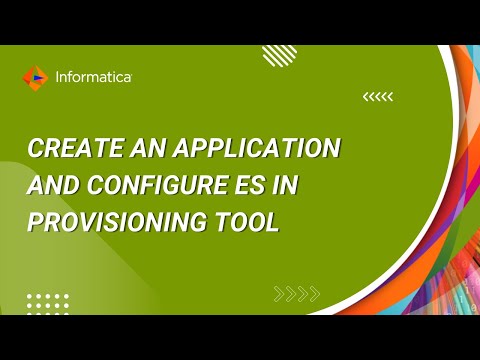 Informatica

CREATE AN APPLICATION AND CONFIGURE ES IN PROVISIONING TOOL